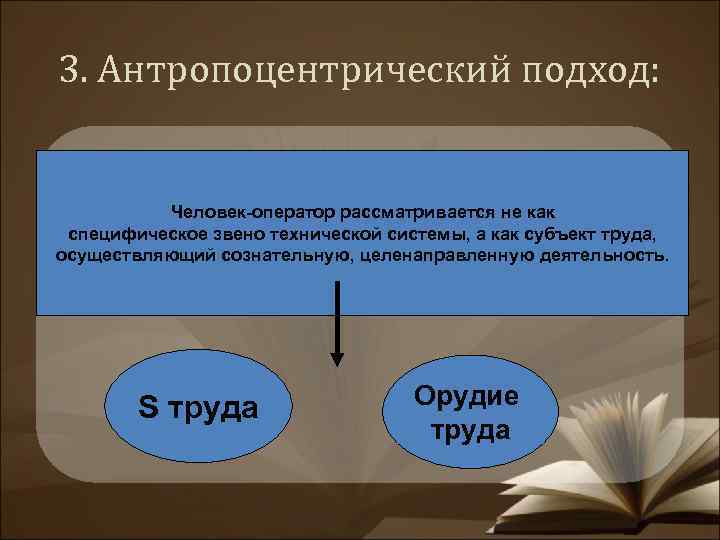 3. Антропоцентрический подход:

Человек-оператор рассматривается не как специфическое звено технической системы, а как субъект труда, осуществляющий сознательную, целенаправленную деятельность.

S труда

Орудие труда